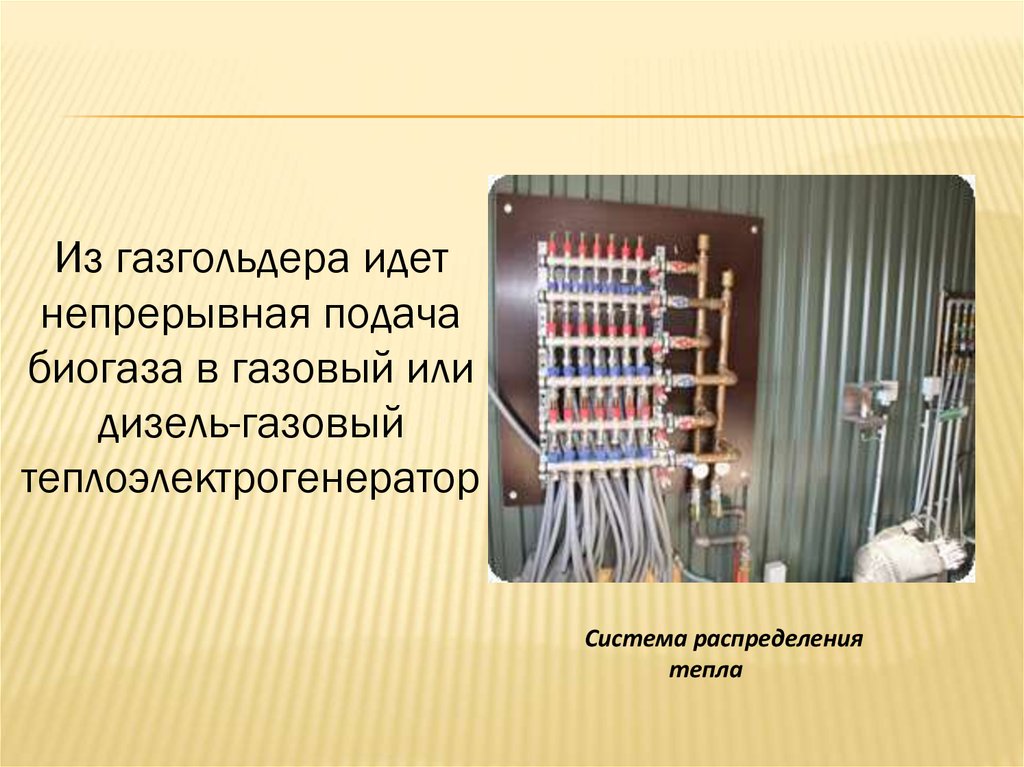 Из газгольдера идет непрерывная подача биогаза в газовый или дизель-газовый теплоэлектрогенератор

Система распределения тепла